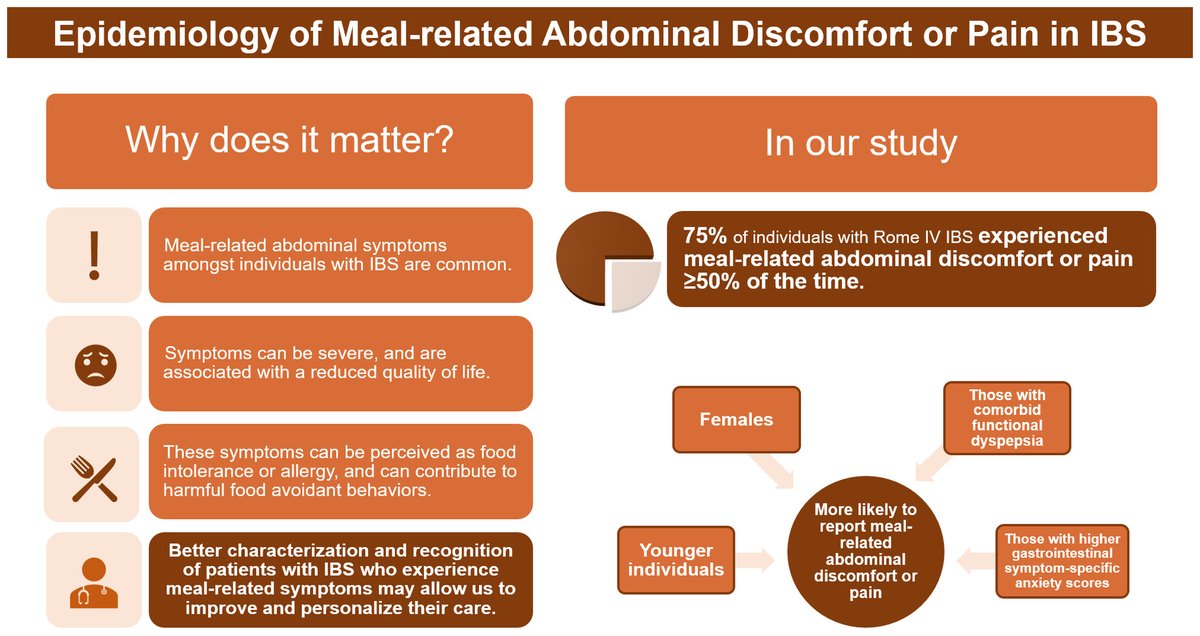 Epidemiology of Meal-related Abdominal Discomfort or Pain in IBS

Why does it matter?

!

Meal-related abdominal symptoms amongst individuals with IBS are common.

Symptoms can be severe, and are associated with a reduced quality of life.

These symptoms can be perceived as food intolerance or allergy, and can contribute to harmful food avoidant behaviors.

Better characterization and recognition of patients with IBS who experience meal-related symptoms may allow us to improve and personalize their care.

In our study

75% of individuals with Rome IV IBS experienced meal-related abdominal discomfort or pain ≥50% of the time.

Females

Those with comorbid functional dyspepsia

Younger individuals

More likely to report meal-related abdominal discomfort or pain

Those with higher gastrointestinal symptom-specific anxiety scores